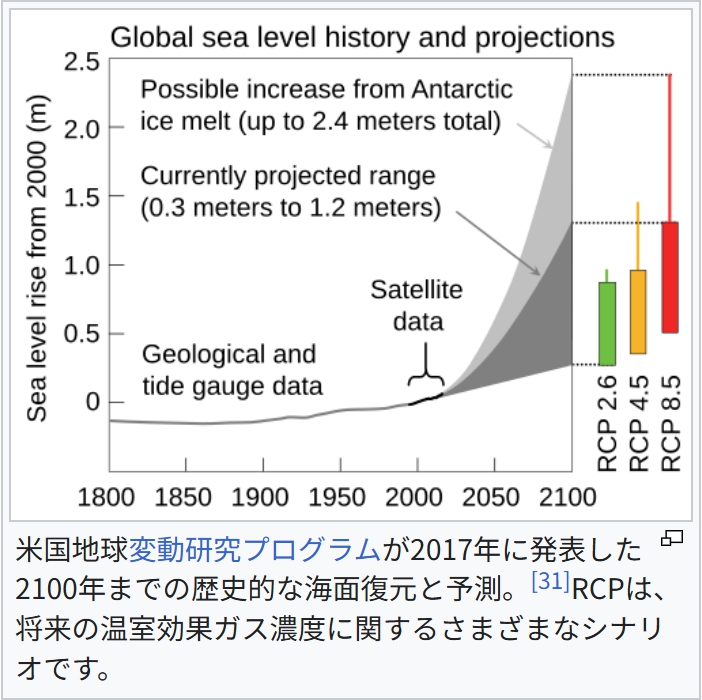 Global sea level history and projections

Sea level rise from 2000 (m)

2.5
2.0
1.5
1.0
0.5
0

Possible increase from Antarctic ice melt (up to 2.4 meters total)

Currently projected range (0.3 meters to 1.2 meters)

Satellite data

Geological and tide gauge data

1800 1850 1900 1950 2000 2050 2100

RCP 2.6
RCP 4.5
RCP 8.5

米国地球変動研究プログラムが2017年に発表した2100年までの歴史的な海面復元と予測。[31]RCPは、将来の温室効果ガス濃度に関するさまざまなシナリオです。